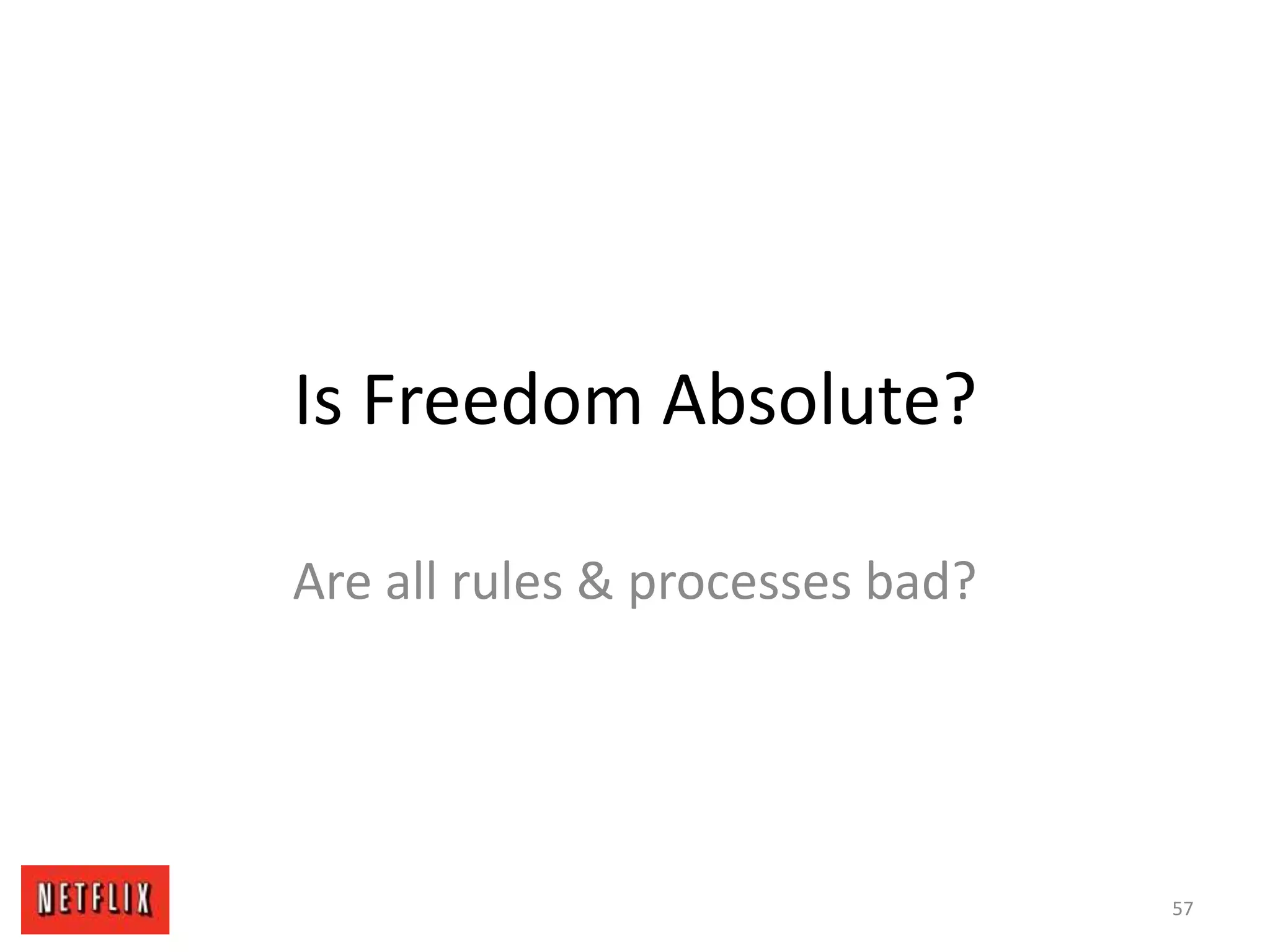 Is Freedom Absolute?

Are all rules & processes bad?

NETFLIX

57